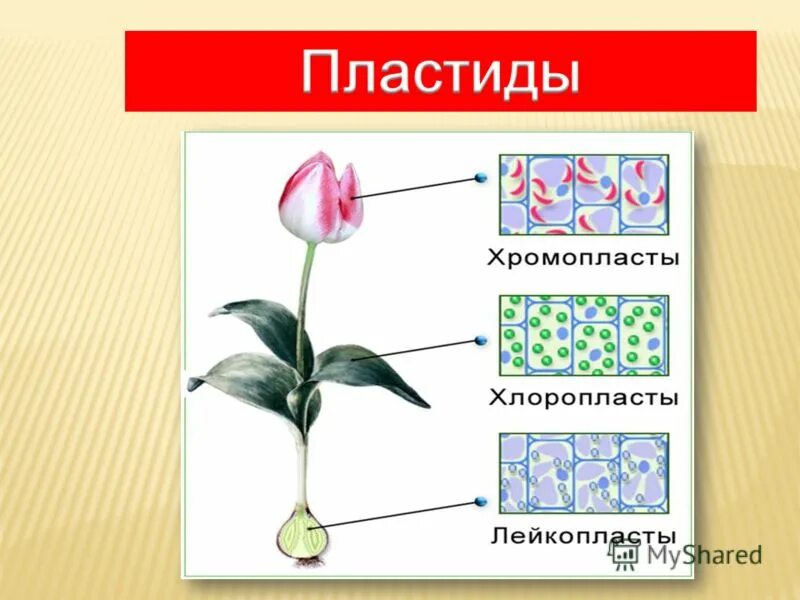 Пластиды

Хромопласты

Хлоропласты

Лейкопласты

MyShared